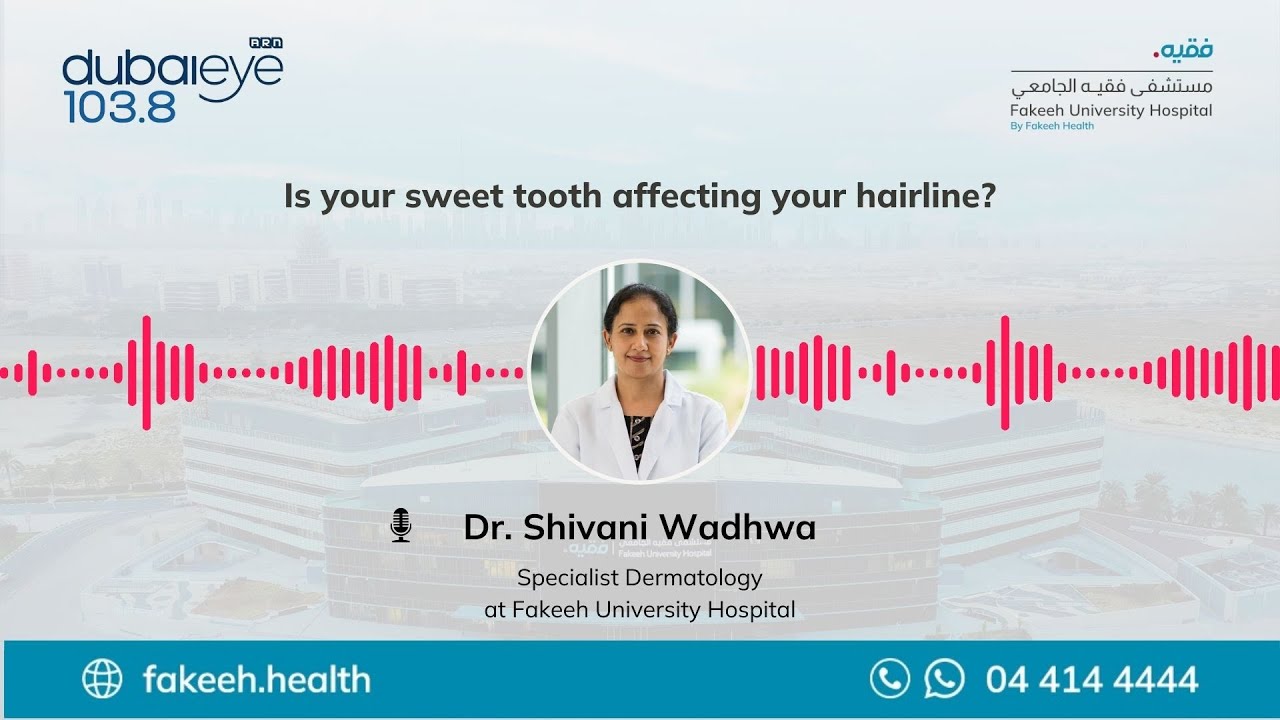 ARN
dubaieye 103.8

فقيه.
مستشفى فقيه الجامعي
Fakeeh University Hospital
By Fakeeh Health

Is your sweet tooth affecting your hairline?

Dr. Shivani Wadhwa
Specialist Dermatology
at Fakeeh University Hospital

fakeeh.health

04 414 4444